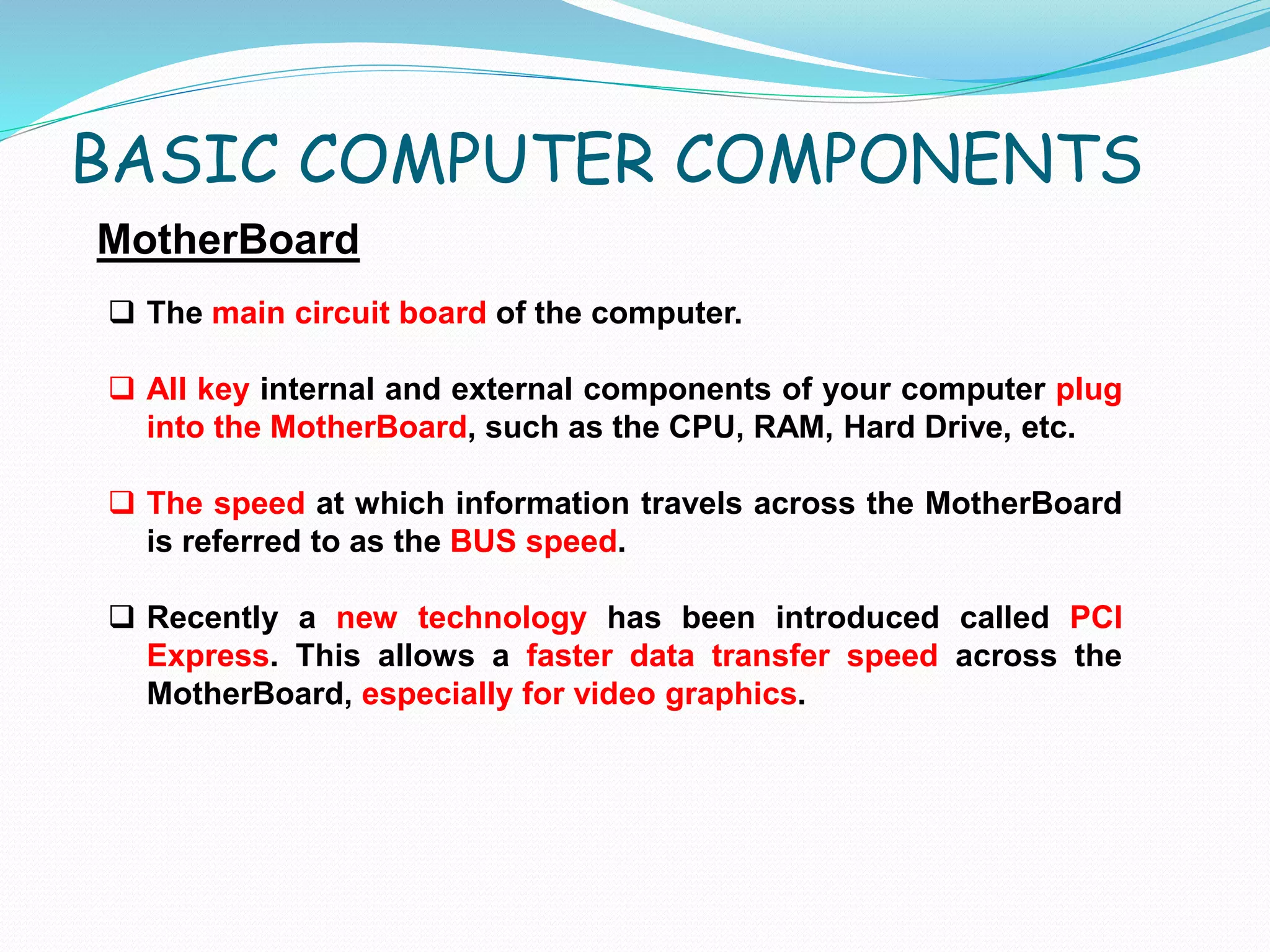 BASIC COMPUTER COMPONENTS

MotherBoard

❑ The main circuit board of the computer.

❑ All key internal and external components of your computer plug into the MotherBoard, such as the CPU, RAM, Hard Drive, etc.

❑ The speed at which information travels across the MotherBoard is referred to as the BUS speed.

❑ Recently a new technology has been introduced called PCI Express. This allows a faster data transfer speed across the MotherBoard, especially for video graphics.